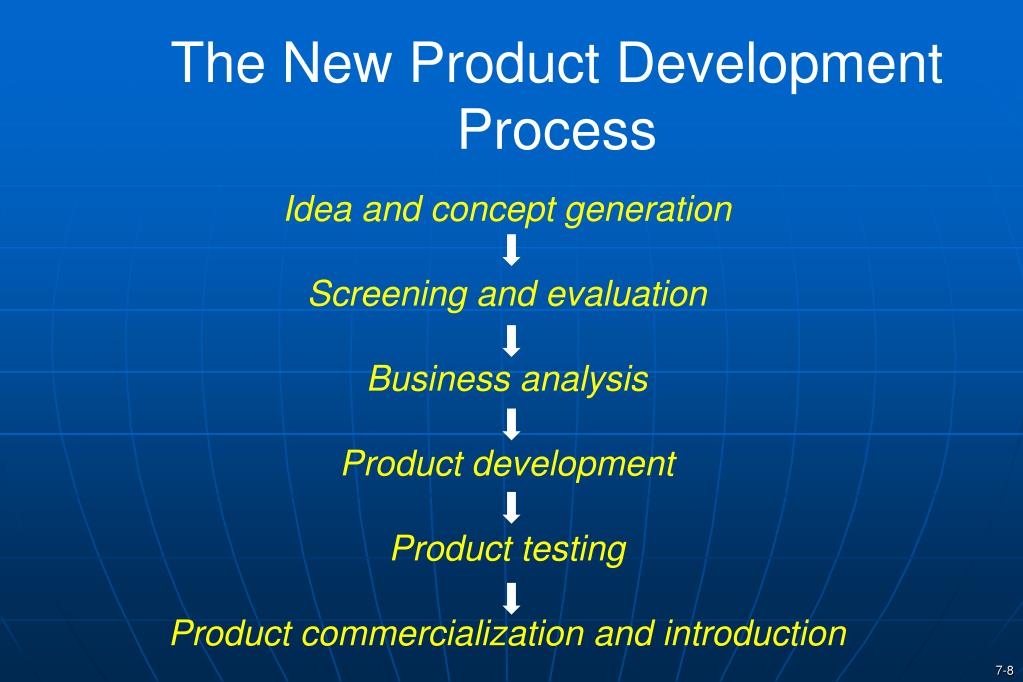 The New Product Development Process

Idea and concept generation

Screening and evaluation

Business analysis

Product development

Product testing

Product commercialization and introduction

7-8